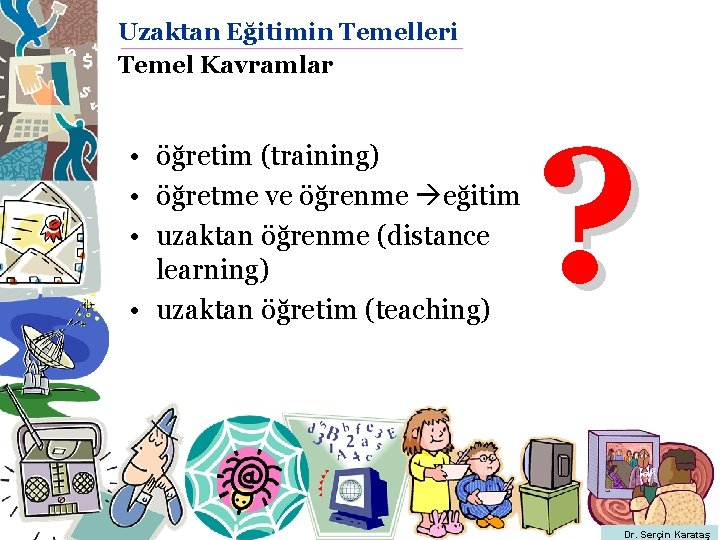 Uzaktan Eğitimin Temelleri
Temel Kavramlar

• öğretim (training)
• öğretme ve öğrenme →eğitim
• uzaktan öğrenme (distance learning)
• uzaktan öğretim (teaching)

?

Dr. Serçin Karataş